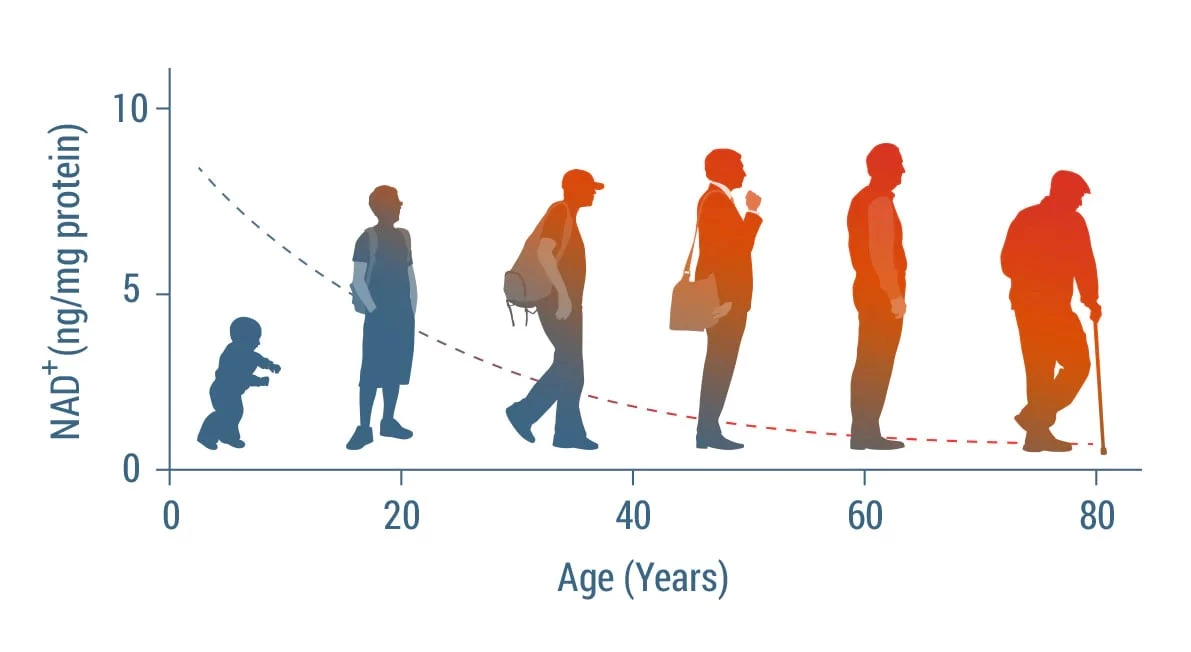 $NAD^+$ (ng/mg protein)

10

5

0

0

20

40

60

80

Age (Years)